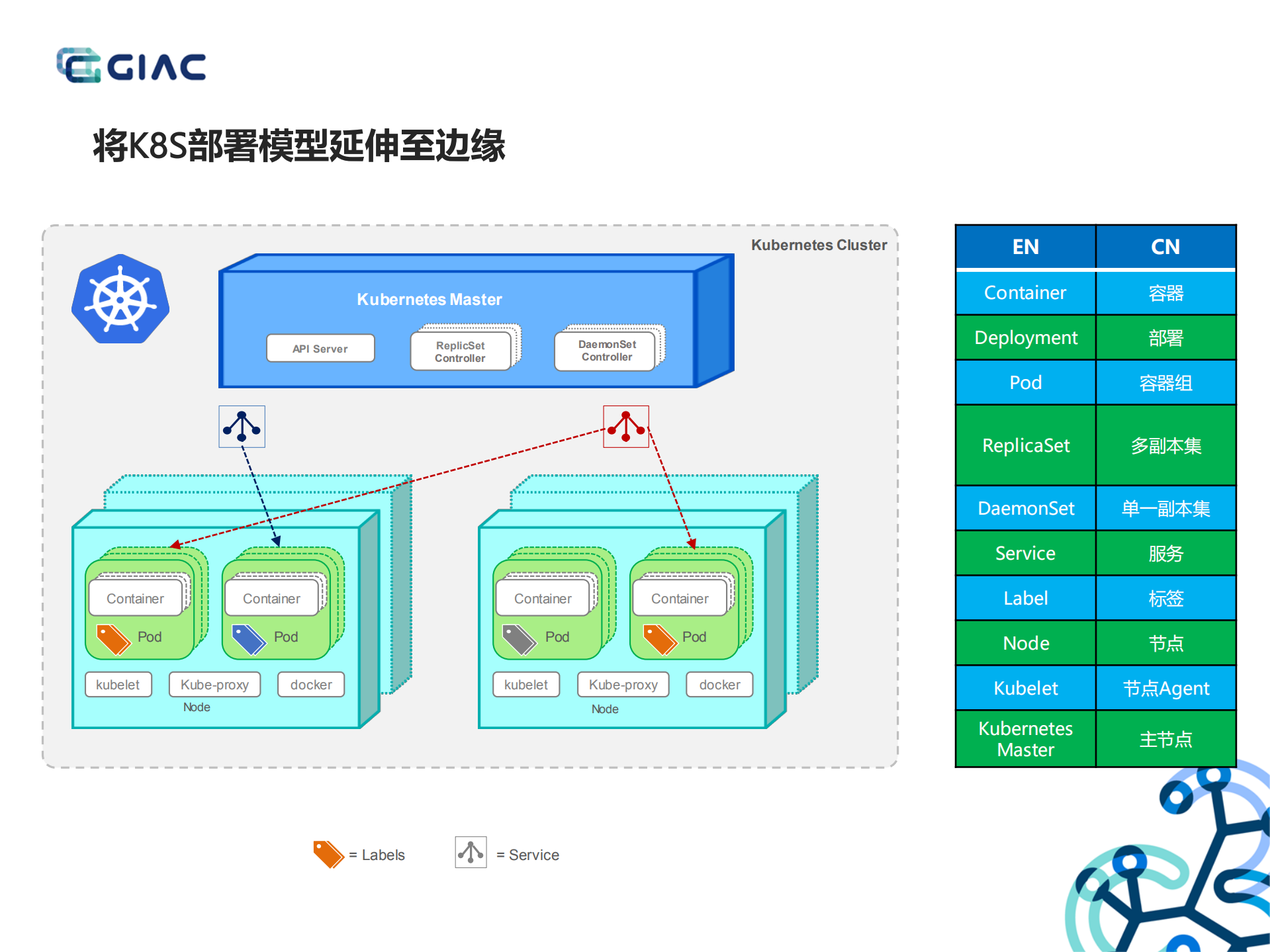 GIAC

将K8S部署模型延伸至边缘

Kubernetes Cluster

Kubernetes Master

API Server

ReplicSet Controller

DaemonSet Controller

Container

Pod

Container

Pod

kubelet

Kube-proxy

docker

Node

Container

Pod

Container

Pod

kubelet

Kube-proxy

docker

Node

= Labels

= Service

| EN | CN |
|---|---|
| Container | 容器 |
| Deployment | 部署 |
| Pod | 容器组 |
| ReplicaSet | 多副本集 |
| DaemonSet | 单一副本集 |
| Service | 服务 |
| Label | 标签 |
| Node | 节点 |
| Kubelet | 节点Agent |
| Kubernetes Master | 主节点 |